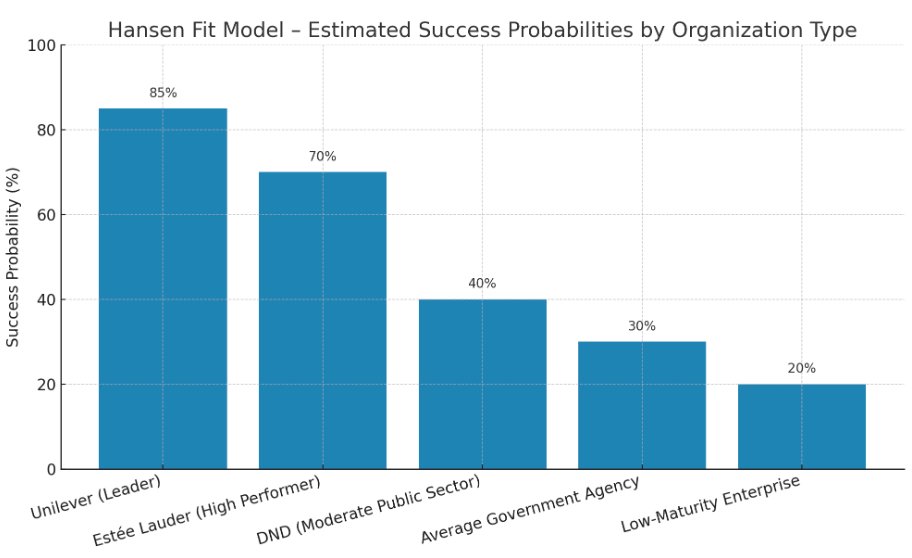 Hansen Fit Model – Estimated Success Probabilities by Organization Type

Success Probability (%)

100
80
60
40
20
0

85%
70%
40%
30%
20%

Unilever (Leader)
Estée Lauder (High Performer)
DND (Moderate Public Sector)
Average Government Agency
Low-Maturity Enterprise